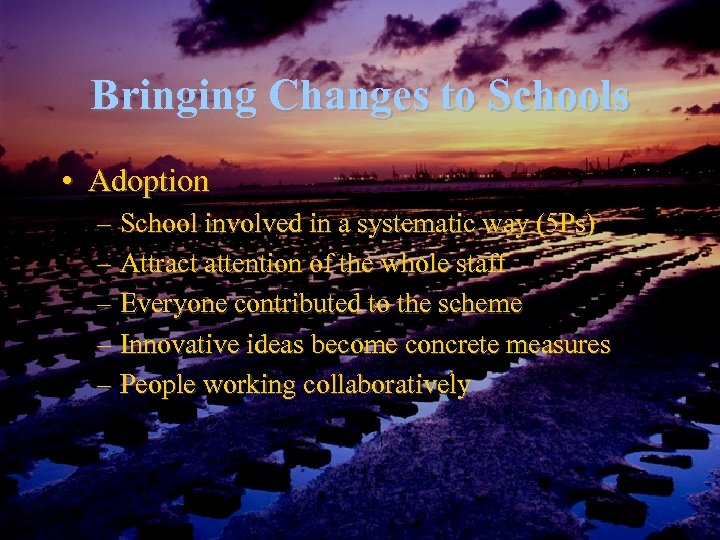 Bringing Changes to Schools

• Adoption
– School involved in a systematic way (5Ps)
– Attract attention of the whole staff
– Everyone contributed to the scheme
– Innovative ideas become concrete measures
– People working collaboratively